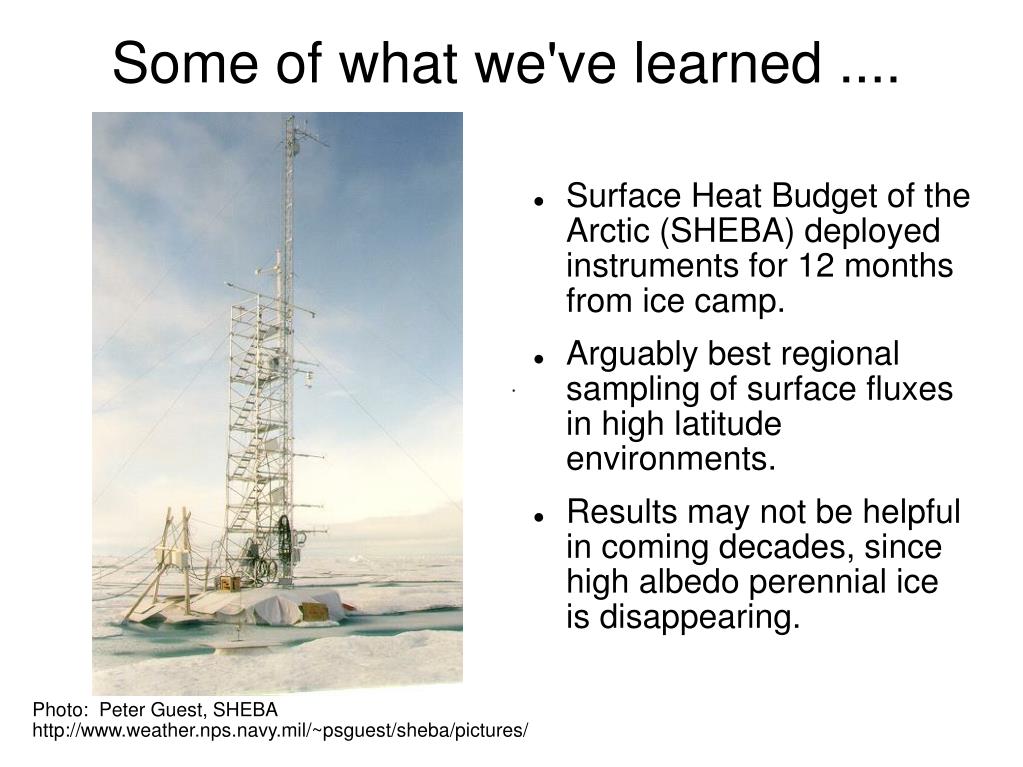 Some of what we've learned ....

- Surface Heat Budget of the Arctic (SHEBA) deployed instruments for 12 months from ice camp.
- Arguably best regional sampling of surface fluxes in high latitude environments.
- Results may not be helpful in coming decades, since high albedo perennial ice is disappearing.

Photo: Peter Guest, SHEBA
http://www.weather.nps.navy.mil/~psguest/sheba/pictures/